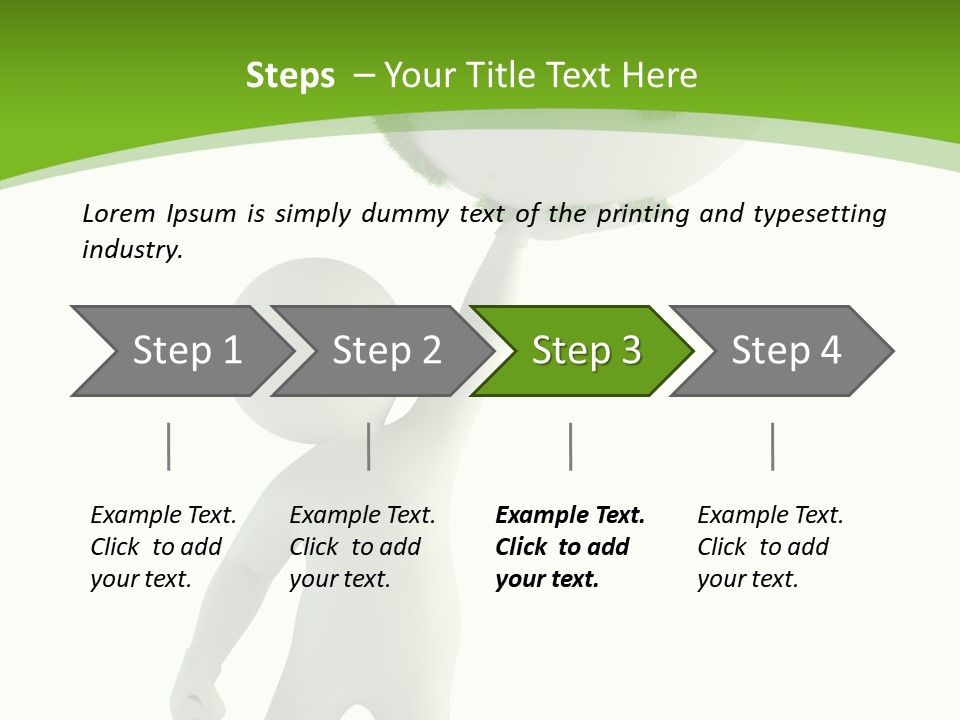 Steps – Your Title Text Here

Lorem Ipsum is simply dummy text of the printing and typesetting industry.

Step 1

Step 2

Step 3

Step 4

Example Text. Click to add your text.

Example Text. Click to add your text.

Example Text. Click to add your text.

Example Text. Click to add your text.